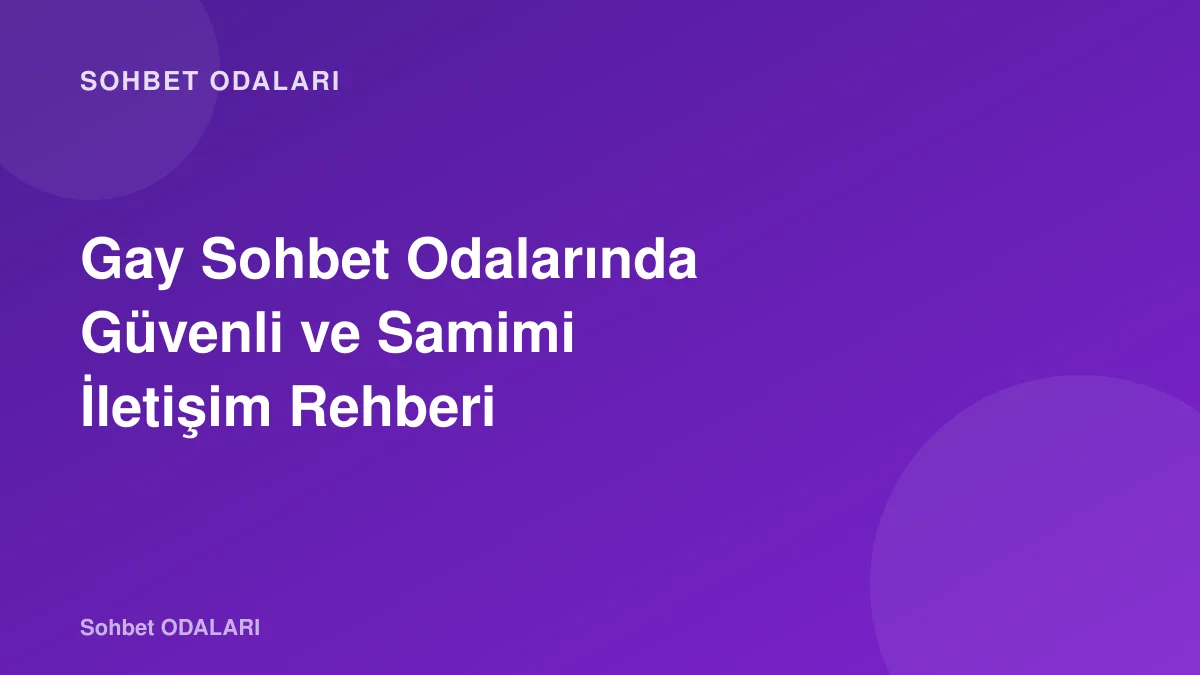 SOHBET ODALARI

Gay Sohbet Odalarında Güvenli ve Samimi İletişim Rehberi

Sohbet ODALARI